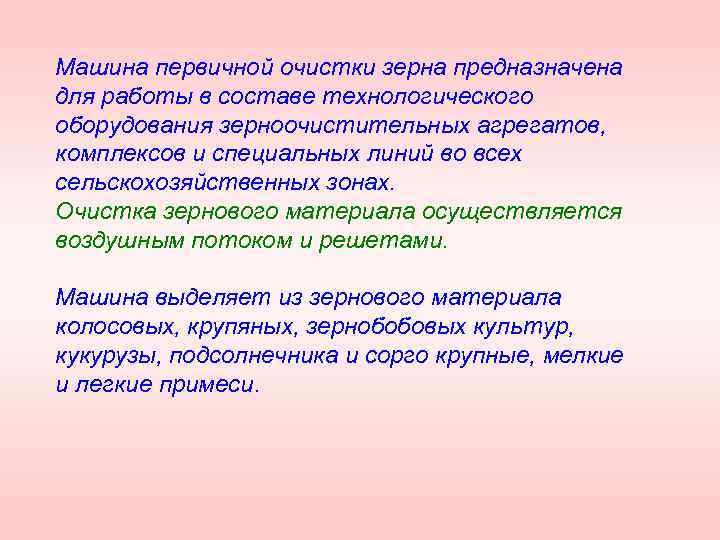 Машина первичной очистки зерна предназначена для работы в составе технологического оборудования зерноочистительных агрегатов, комплексов и специальных линий во всех сельскохозяйственных зонах.
Очистка зернового материала осуществляется воздушным потоком и решетами.

Машина выделяет из зернового материала колосовых, крупяных, зернобобовых культур, кукурузы, подсолнечника и сорго крупные, мелкие и легкие примеси.